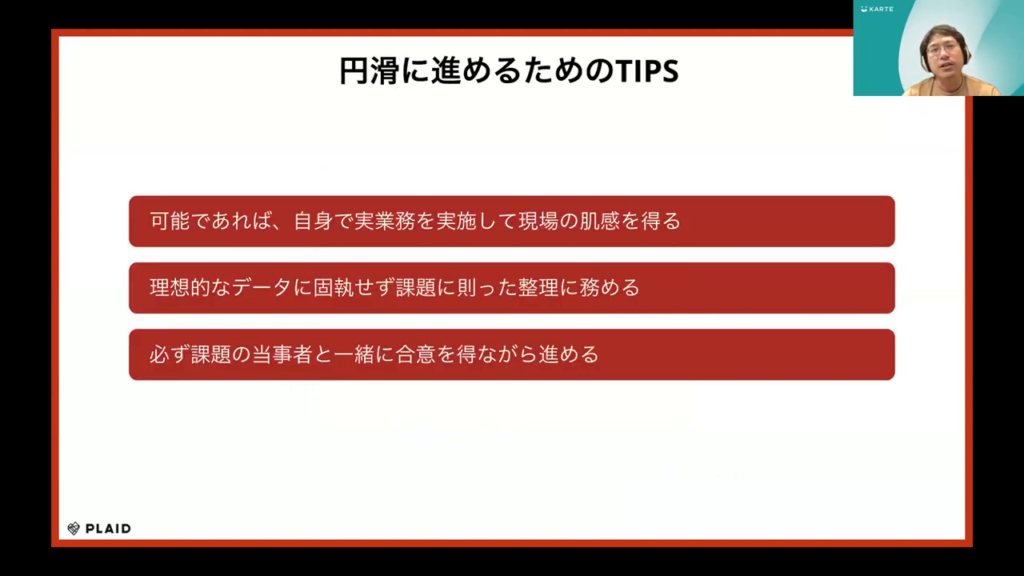 KARTE

円滑に進めるためのTIPS

可能であれば、自身で実業務を実施して現場の肌感を得る

理想的なデータに固執せず課題に則った整理に務める

必ず課題の当事者と一緒に合意を得ながら進める

PLAID